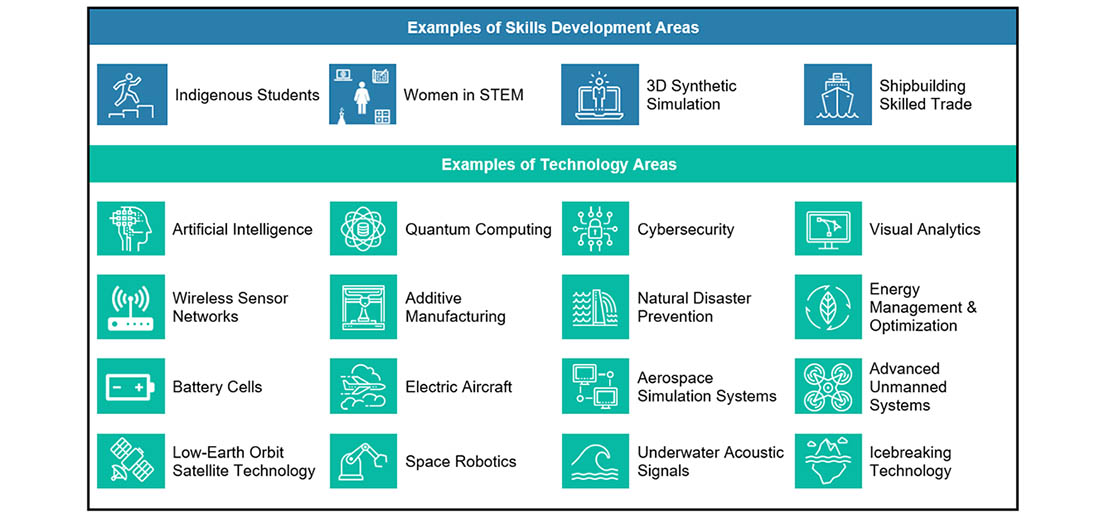 Examples of Skills Development Areas

Indigenous Students

Women in STEM

3D Synthetic Simulation

Shipbuilding Skilled Trade

Examples of Technology Areas

Artificial Intelligence

Quantum Computing

Cybersecurity

Visual Analytics

Wireless Sensor Networks

Additive Manufacturing

Natural Disaster Prevention

Energy Management & Optimization

Battery Cells

Electric Aircraft

Aerospace Simulation Systems

Advanced Unmanned Systems

Low-Earth Orbit Satellite Technology

Space Robotics

Underwater Acoustic Signals

Icebreaking Technology